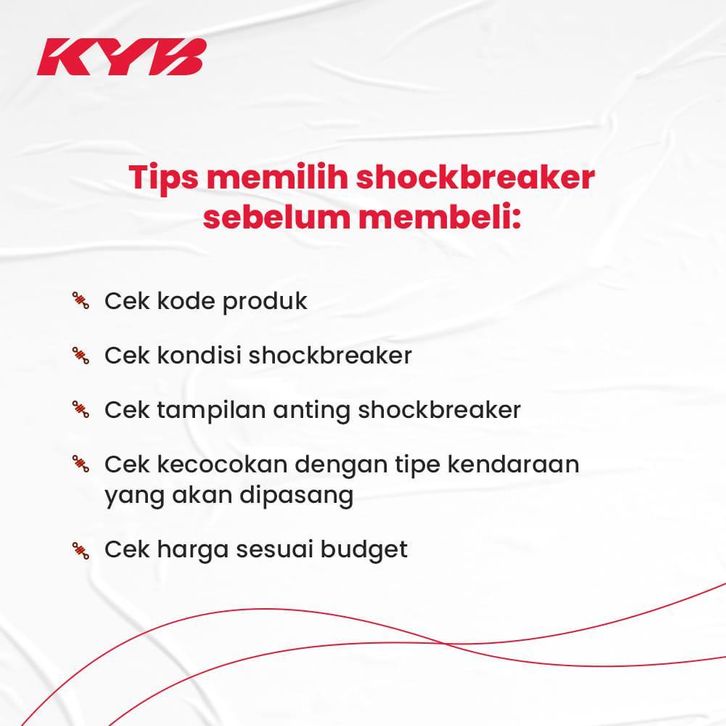 KYB

Tips memilih shockbreaker sebelum membeli:

Cek kode produk

Cek kondisi shockbreaker

Cek tampilan anting shockbreaker

Cek kecocokan dengan tipe kendaraan yang akan dipasang

Cek harga sesuai budget